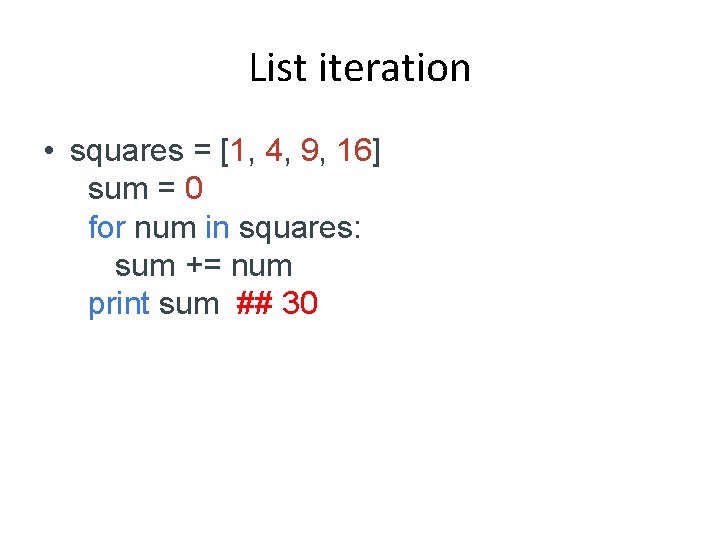 List iteration

• squares = [1, 4, 9, 16]
sum = 0
for num in squares:
sum += num
print sum ## 30